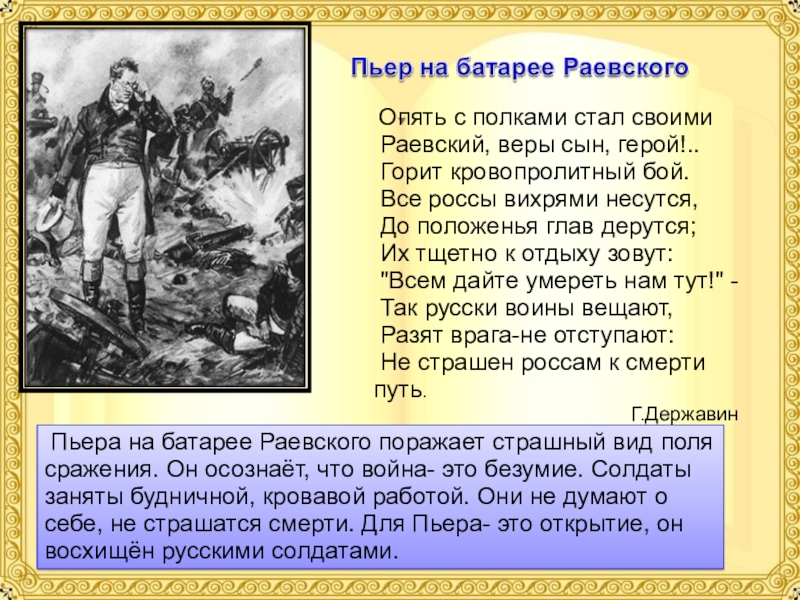 Пьер на батарее Раевского

Опять с полками стал своими
Раевский, веры сын, герой!..
Горит кровопролитный бой.
Все россы вихрями несутся,
До положенья глав дерутся;
Их тщетно к отдыху зовут:
"Всем дайте умереть нам тут!" -
Так русски воины вещают,
Разят врага-не отступают:
Не страшен россам к смерти путь.

Г.Державин

Пьера на батарее Раевского поражает страшный вид поля сражения. Он осознаёт, что война- это безумие. Солдаты заняты будничной, кровавой работой. Они не думают о себе, не страшатся смерти. Для Пьера- это открытие, он восхищён русскими солдатами.